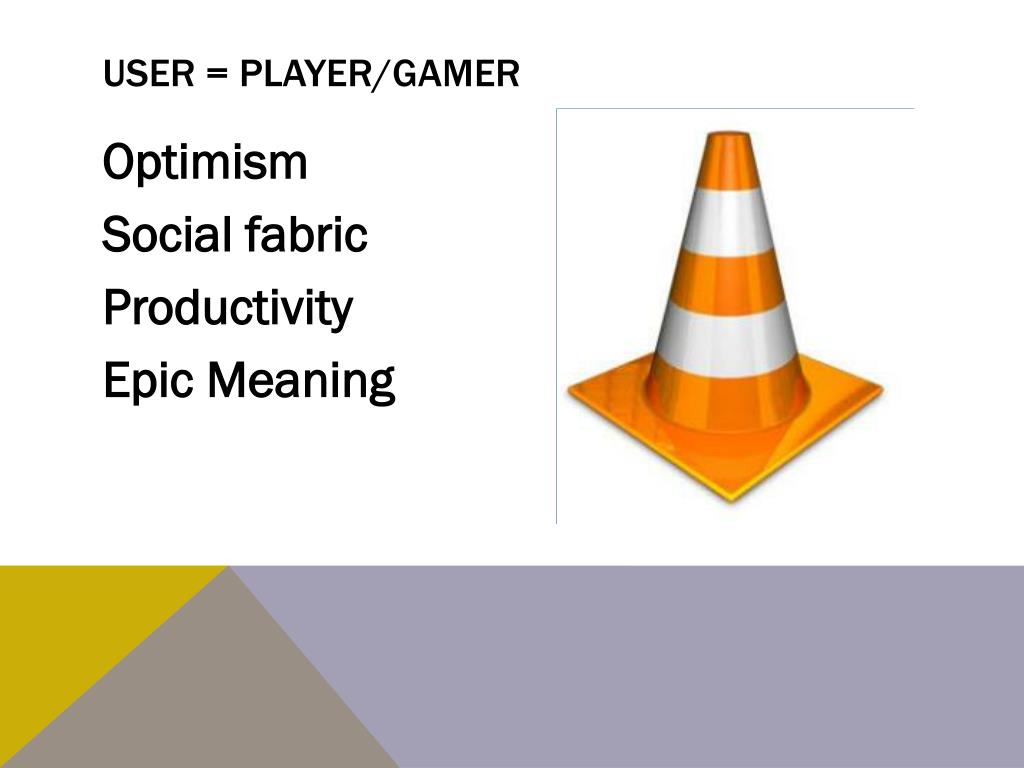 USER = PLAYER/GAMER

Optimism
Social fabric
Productivity
Epic Meaning